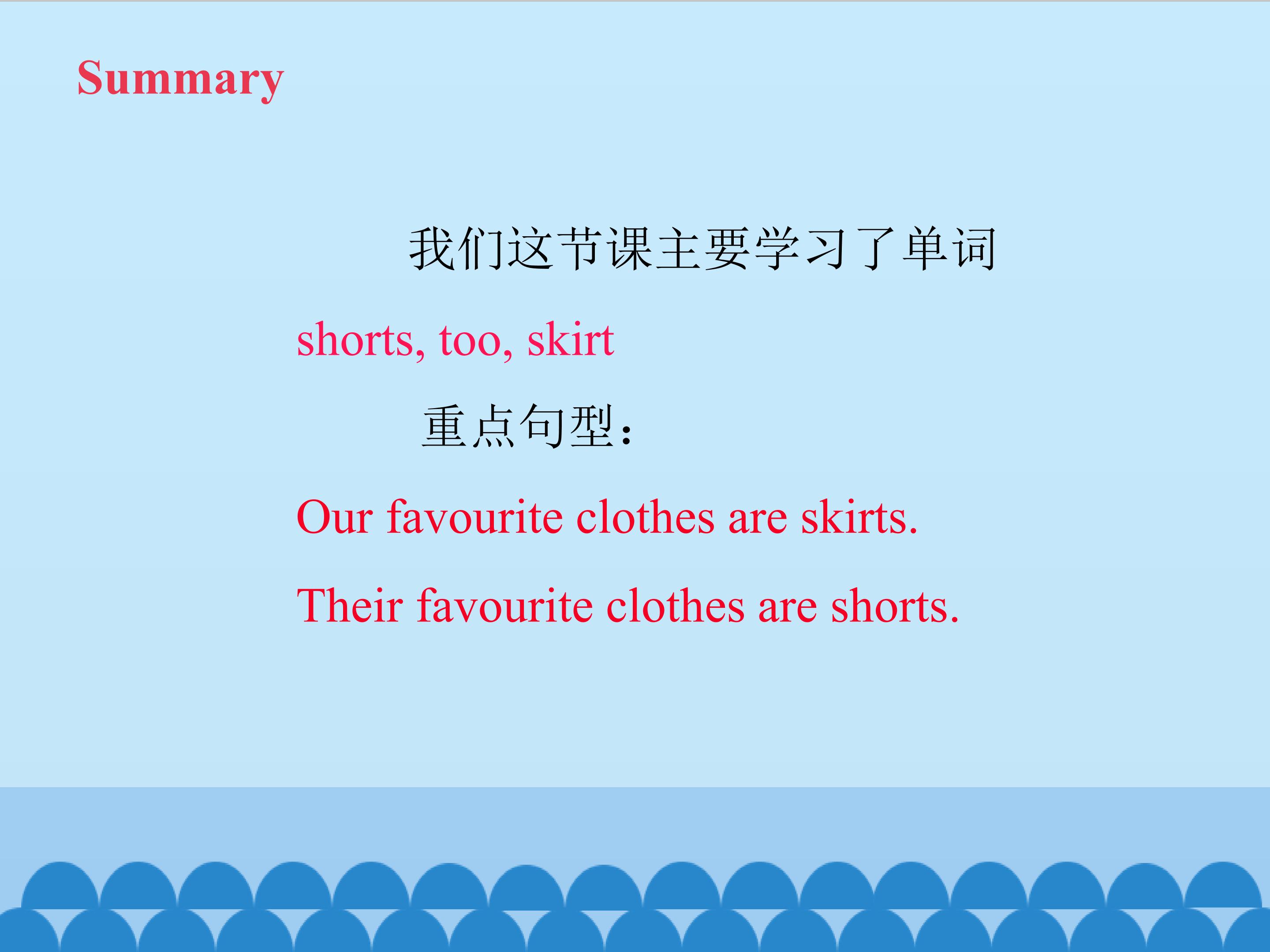 Summary

我们这节课主要学习了单词

shorts, too, skirt

重点句型：

Our favourite clothes are skirts.

Their favourite clothes are shorts.